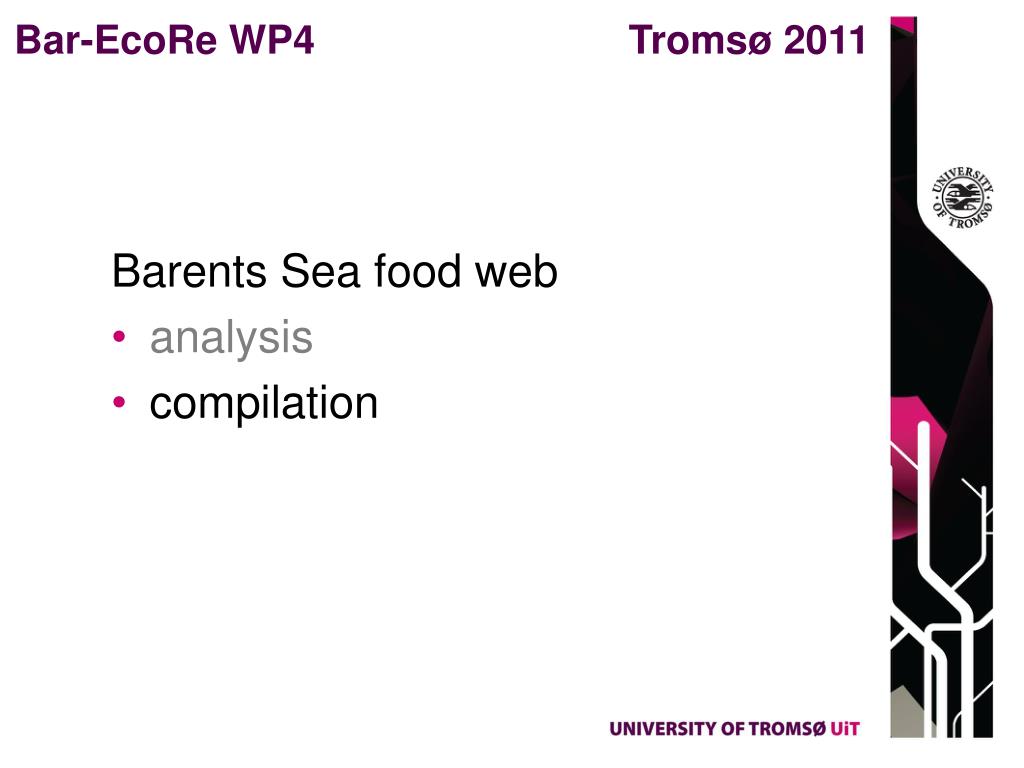 Bar-EcoRe WP4

Tromsø 2011

UNIVERSITY OF TROMSØ

Barents Sea food web

• analysis
• compilation

UNIVERSITY OF TROMSØ UiT